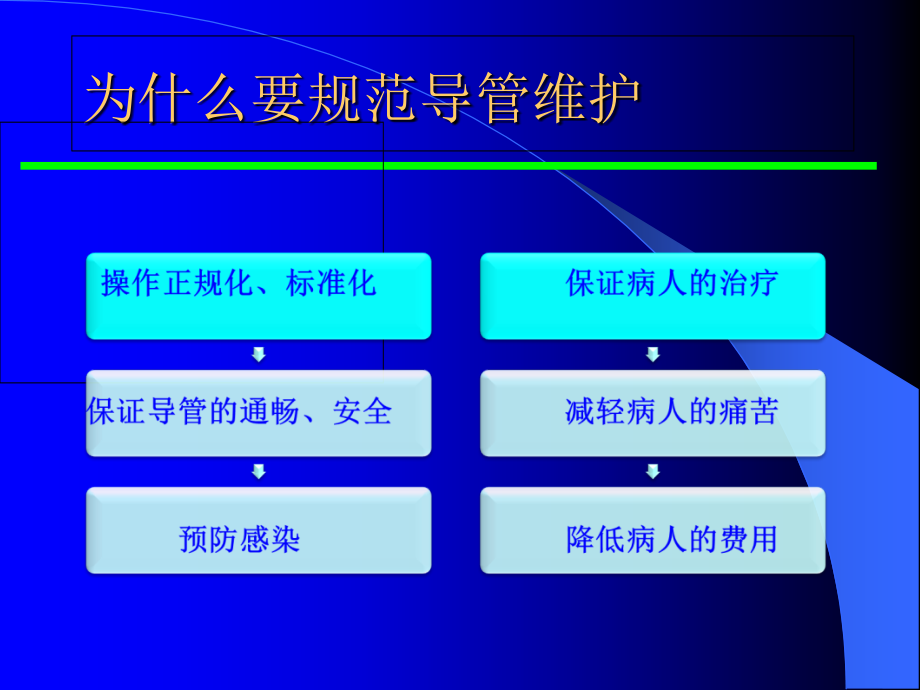 为什么要规范导管维护

操作正规化、标准化

保证导管的通畅、安全

预防感染

保证病人的治疗

减轻病人的痛苦

降低病人的费用